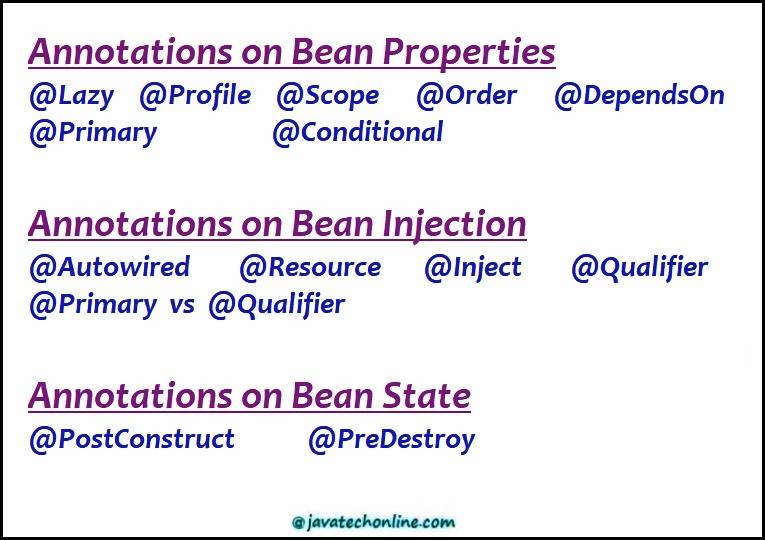 Annotations on Bean Properties

@Lazy @Profile @Scope @Order @DependsOn @Primary @Conditional

Annotations on Bean Injection

@Autowired @Resource @Inject @Qualifier @Primary vs @Qualifier

Annotations on Bean State

@PostConstruct @PreDestroy

@javatechonline.com